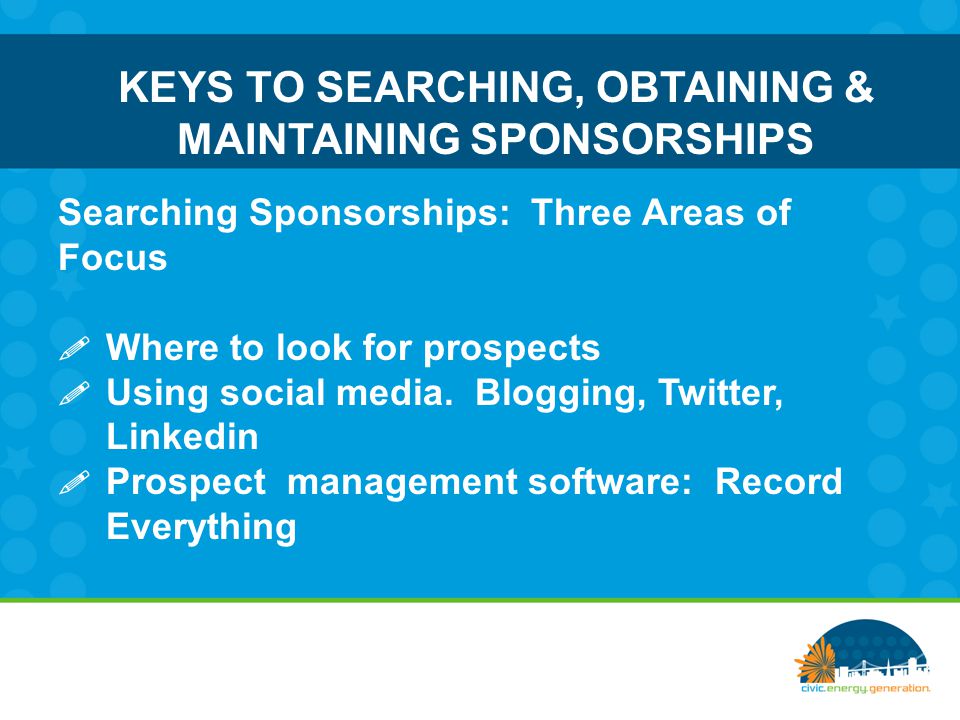 KEYS TO SEARCHING, OBTAINING & MAINTAINING SPONSORSHIPS

Searching Sponsorships: Three Areas of Focus

Where to look for prospects
Using social media. Blogging, Twitter, Linkedin
Prospect management software: Record Everything

civic.energy.generation.